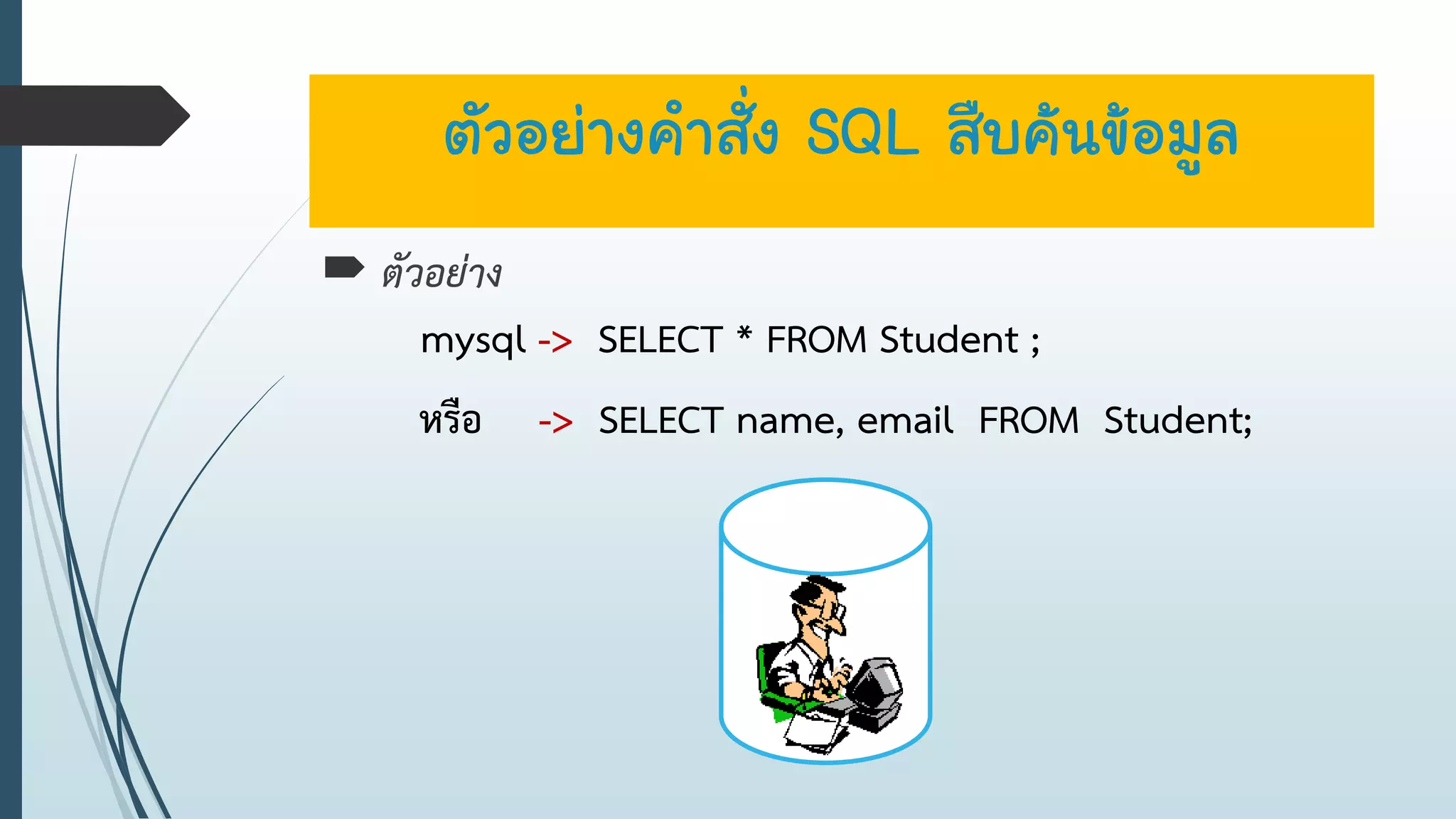 ตัวอย่างคำสั่ง SQL สืบค้นข้อมูล

ตัวอย่าง

mysql -> SELECT * FROM Student ;

หรือ -> SELECT name, email FROM Student;